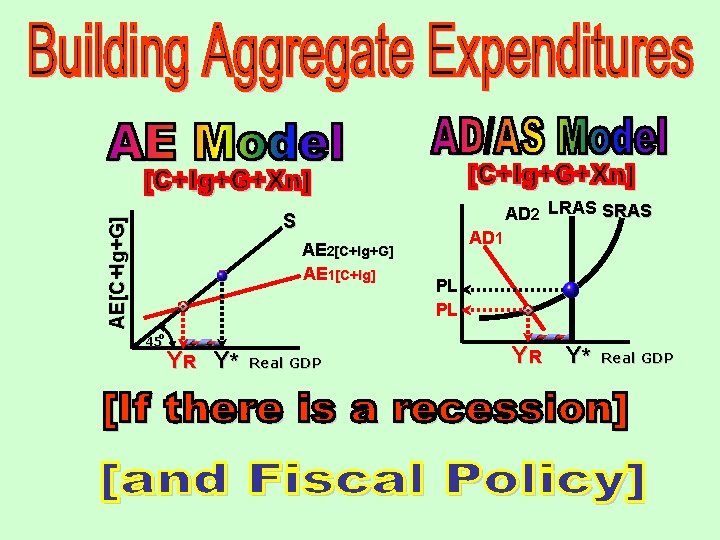 Building Aggregate Expenditures

AE Model
[C+Ig+G+Xn]

AE[C+Ig+G]
S
AE2[C+Ig+G]
AE1[C+Ig]
45°
YR
Y*
Real GDP

AD/AS Model
[C+Ig+G+Xn]

AD2
LRAS
SRAS
AD1
PL
PL
YR
Y*
Real GDP

[If there is a recession]

[and Fiscal Policy]